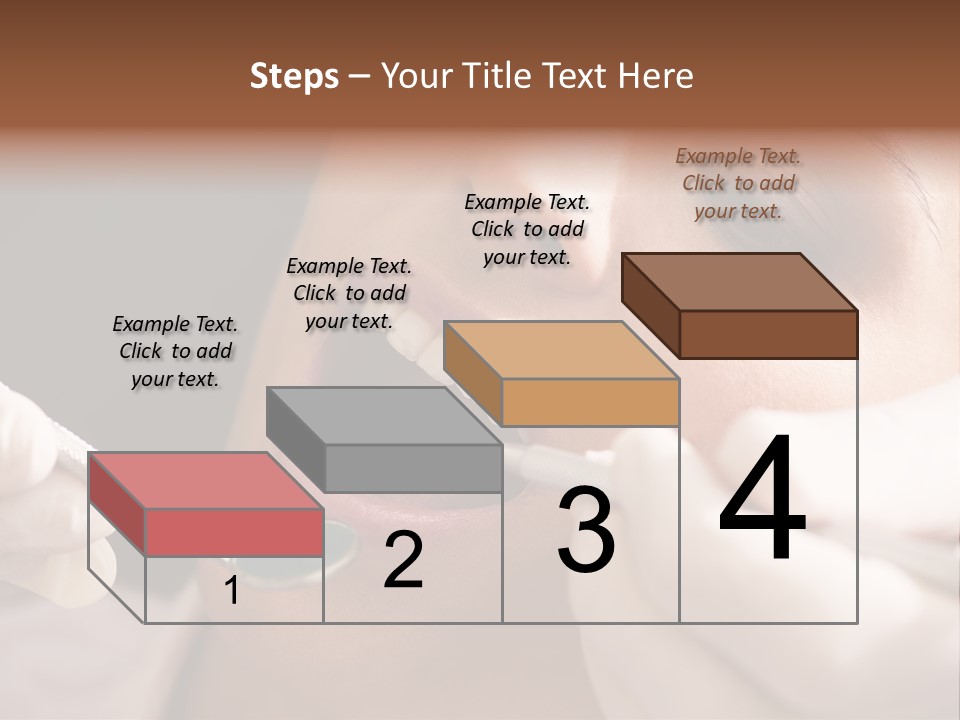 Steps – Your Title Text Here

Example Text. Click to add your text.

Example Text. Click to add your text.

Example Text. Click to add your text.

Example Text. Click to add your text.

1

2

3

4